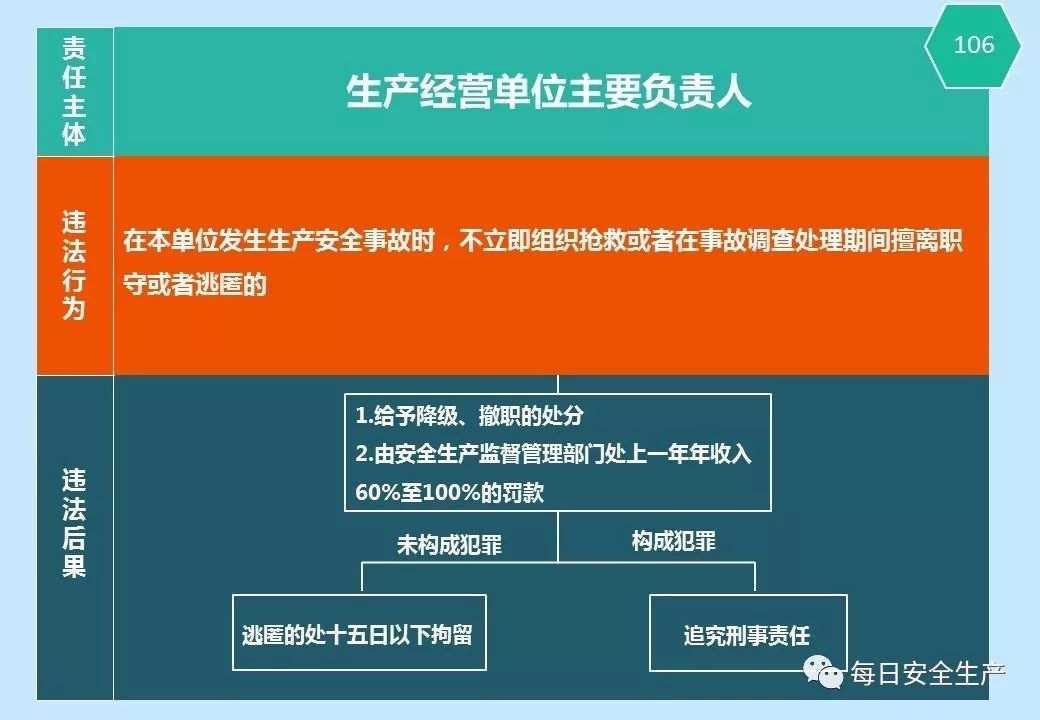 106

责任主体

生产经营单位主要负责人

违法行为

在本单位发生生产安全事故时，不立即组织抢救或者在事故调查处理期间擅离职守或者逃匿的

违法后果

1.给予降级、撤职的处分
2.由安全生产监督管理部门处上一年年收入60%至100%的罚款

未构成犯罪

构成犯罪

逃匿的处十五日以下拘留

追究刑事责任

每日安全生产